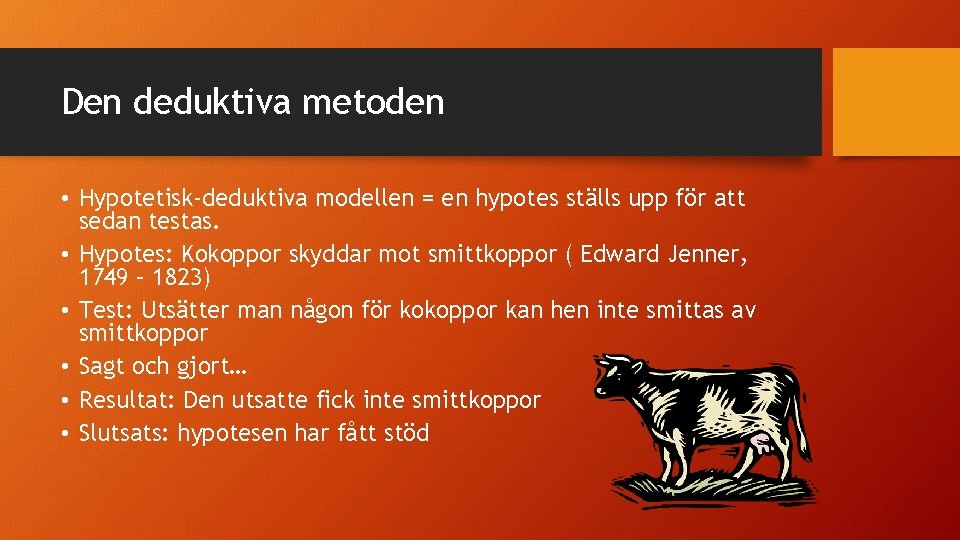 Den deduktiva metoden

• Hypotetisk-deduktiva modellen = en hypotes ställs upp för att sedan testas.
• Hypotes: Kokoppor skyddar mot smittkoppor ( Edward Jenner, 1749 – 1823)
• Test: Utsätter man någon för kokoppor kan hen inte smittas av smittkoppor
• Sagt och gjort…
• Resultat: Den utsatte fick inte smittkoppor
• Slutsats: hypotesen har fått stöd